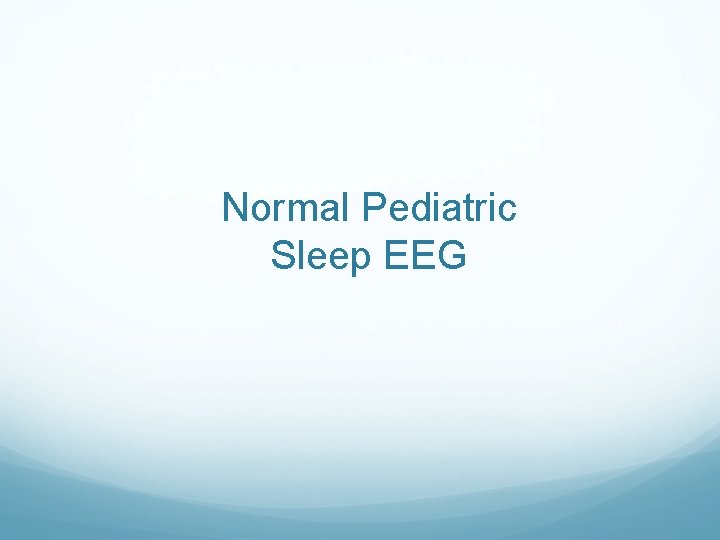 Normal Pediatric Sleep EEG